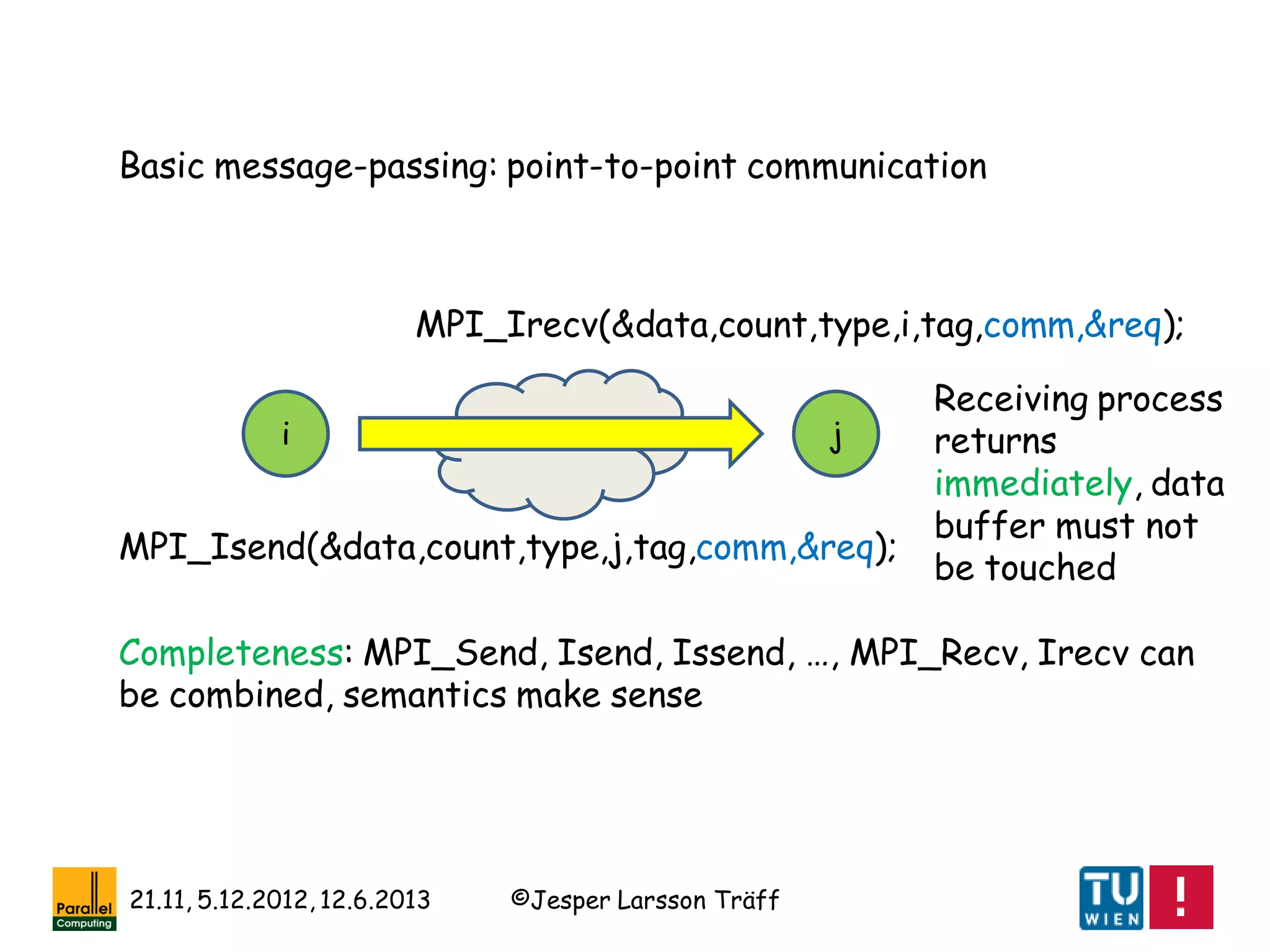 Basic message-passing: point-to-point communication

MPI_Irecv(&data,count,type,i,tag,comm,&req);

i

j

Receiving process returns immediately, data buffer must not be touched

MPI_Isend(&data,count,type,j,tag,comm,&req);

Completeness: MPI_Send, Isend, Issend, …, MPI_Recv, Irecv can be combined, semantics make sense

Parallel Computing

21.11, 5.12.2012, 12.6.2013

©Jesper Larsson Träff

TU WIEN

!